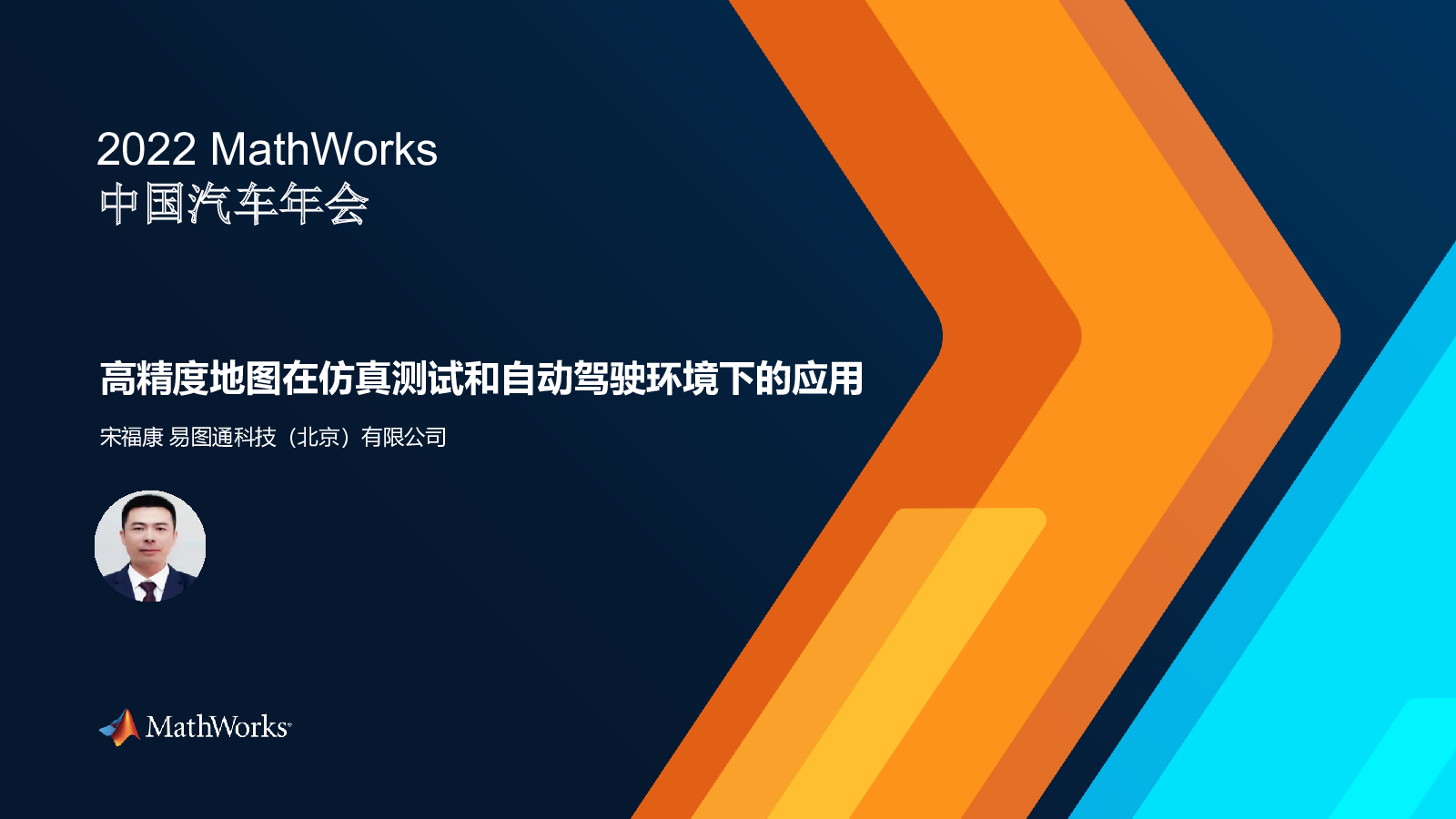 2022 MathWorks
中国汽车年会

高精度地图在仿真测试和自动驾驶环境下的应用

宋福康 易图通科技（北京）有限公司

MathWorks®